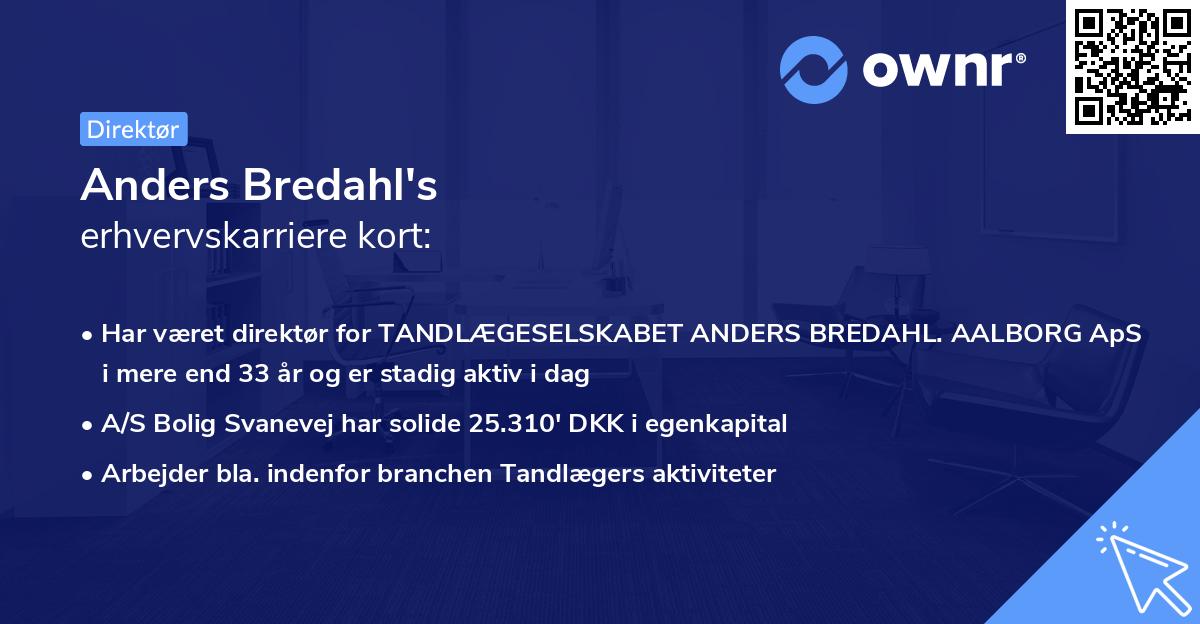 ownr®

Direktør

Anders Bredahl's
erhvervskarriere kort:

• Har været direktør for TANDLÆGESELSKABET ANDERS BREDAHL. AALBORG ApS i mere end 33 år og er stadig aktiv i dag
• A/S Bolig Svanevej har solide 25.310' DKK i egenkapital
• Arbejder bla. indenfor branchen Tandlægers aktiviteter